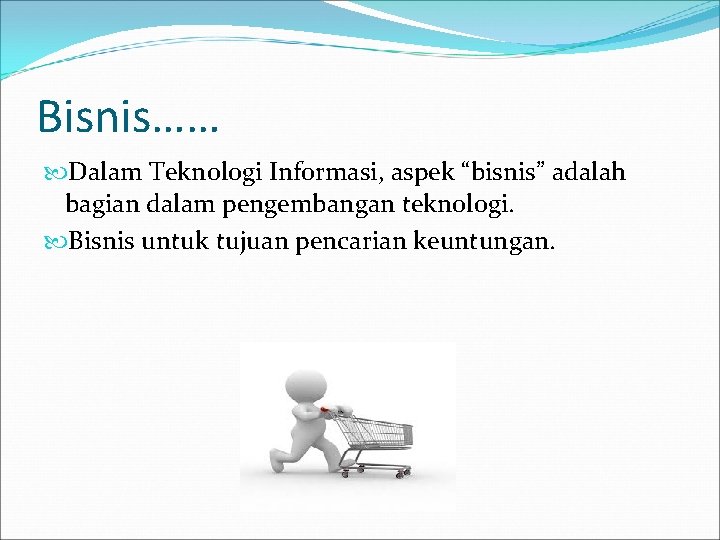 Bisnis……

Dalam Teknologi Informasi, aspek “bisnis” adalah bagian dalam pengembangan teknologi.

Bisnis untuk tujuan pencarian keuntungan.